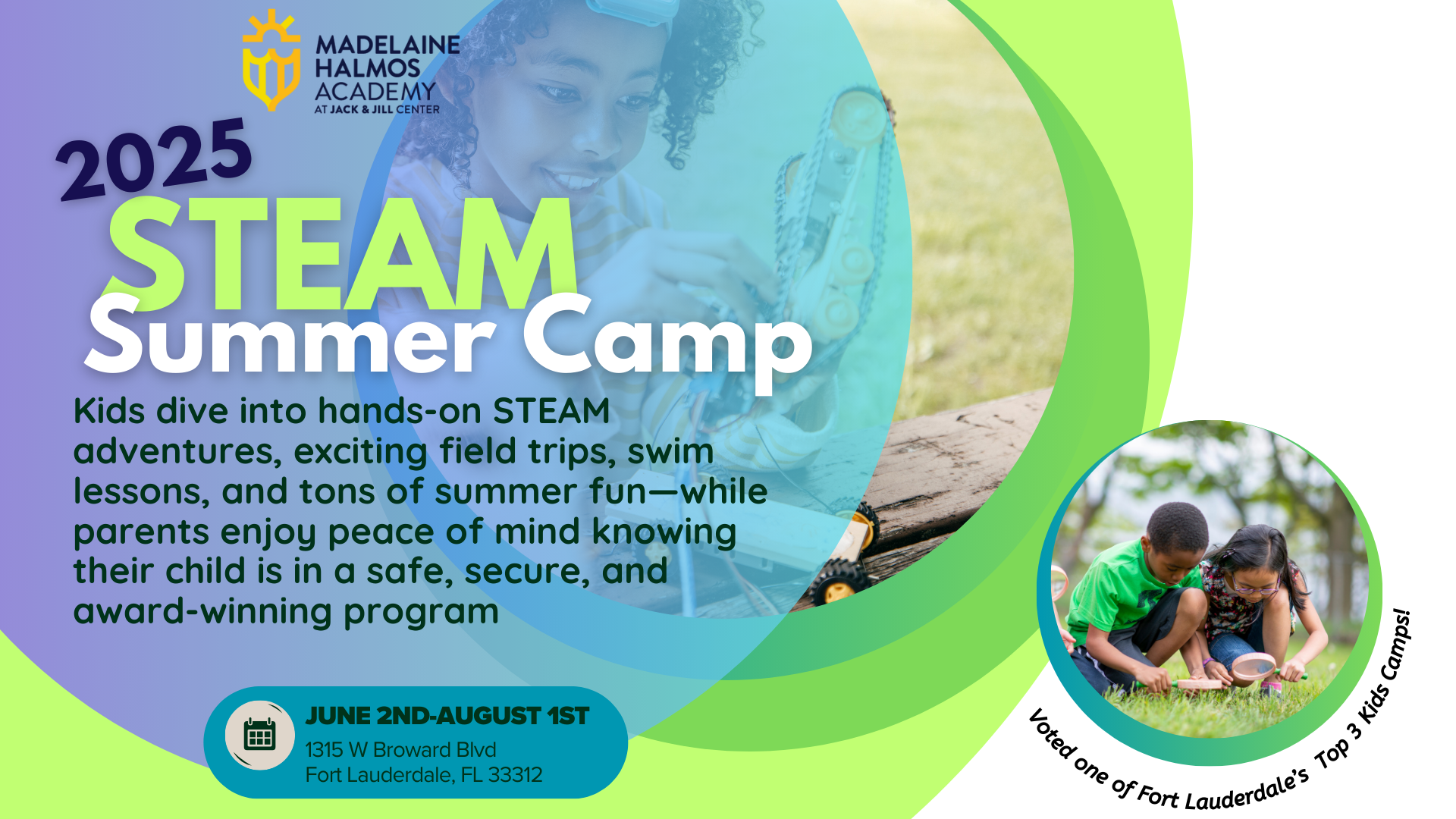 MADELAINE HALMOS ACADEMY
AT JACK & JILL CENTER

2025
STEAM
Summer Camp

Kids dive into hands-on STEAM adventures, exciting field trips, swim lessons, and tons of summer fun—while parents enjoy peace of mind knowing their child is in a safe, secure, and award-winning program

JUNE 2ND-AUGUST 1ST
1315 W Broward Blvd
Fort Lauderdale, FL 33312

Voted one of Fort Lauderdale's Top 3 Kids Camps!